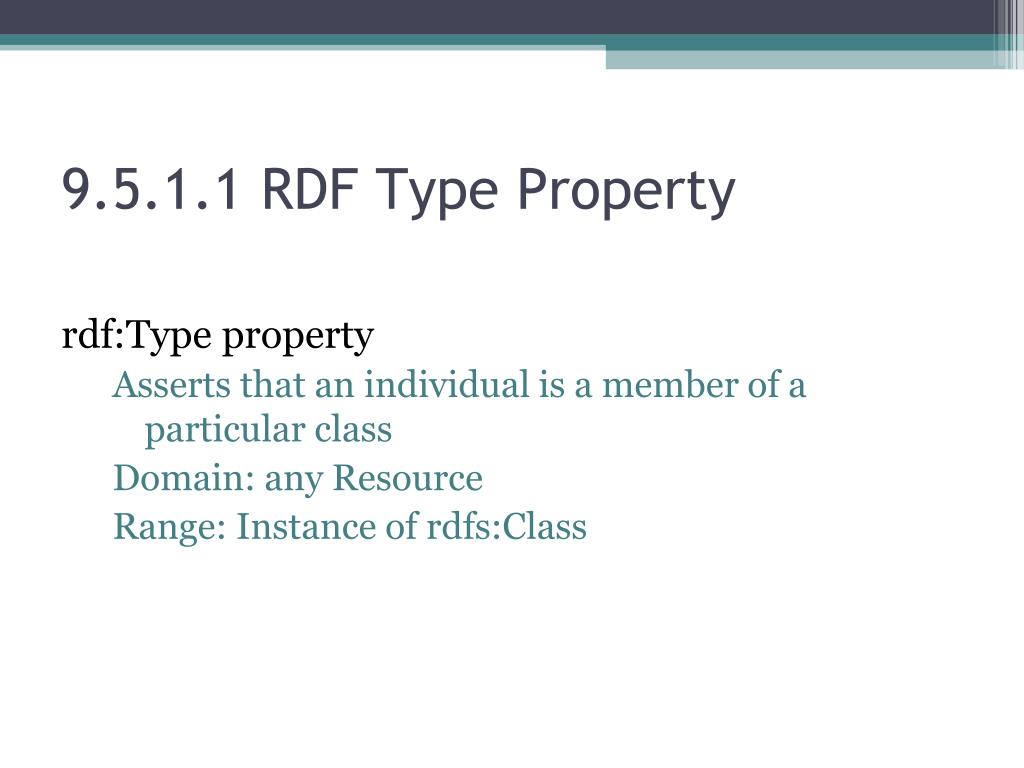 9.5.1.1 RDF Type Property

rdf:Type property

Asserts that an individual is a member of a particular class

Domain: any Resource

Range: Instance of rdfs:Class